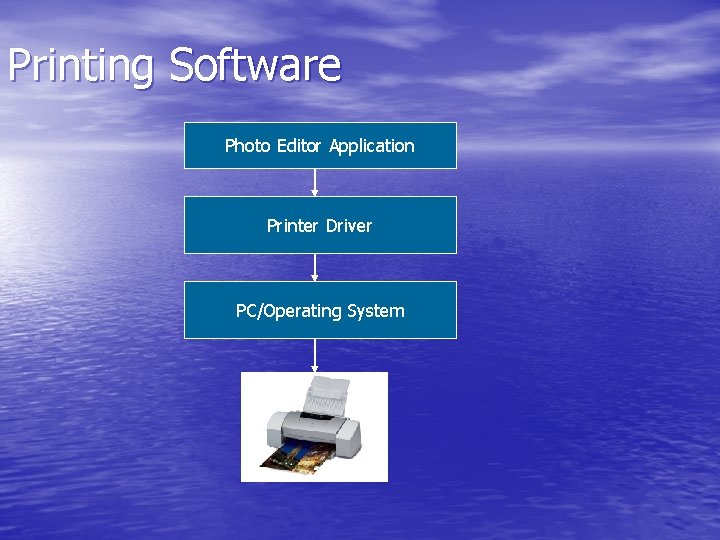 Printing Software

Photo Editor Application

Printer Driver

PC/Operating System